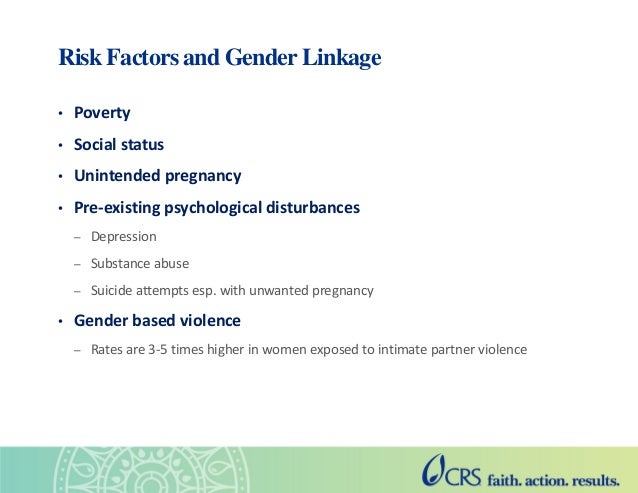 Risk Factors and Gender Linkage

• Poverty
• Social status
• Unintended pregnancy
• Pre-existing psychological disturbances
– Depression
– Substance abuse
– Suicide attempts esp. with unwanted pregnancy
• Gender based violence
– Rates are 3-5 times higher in women exposed to intimate partner violence

CRS faith. action. results.